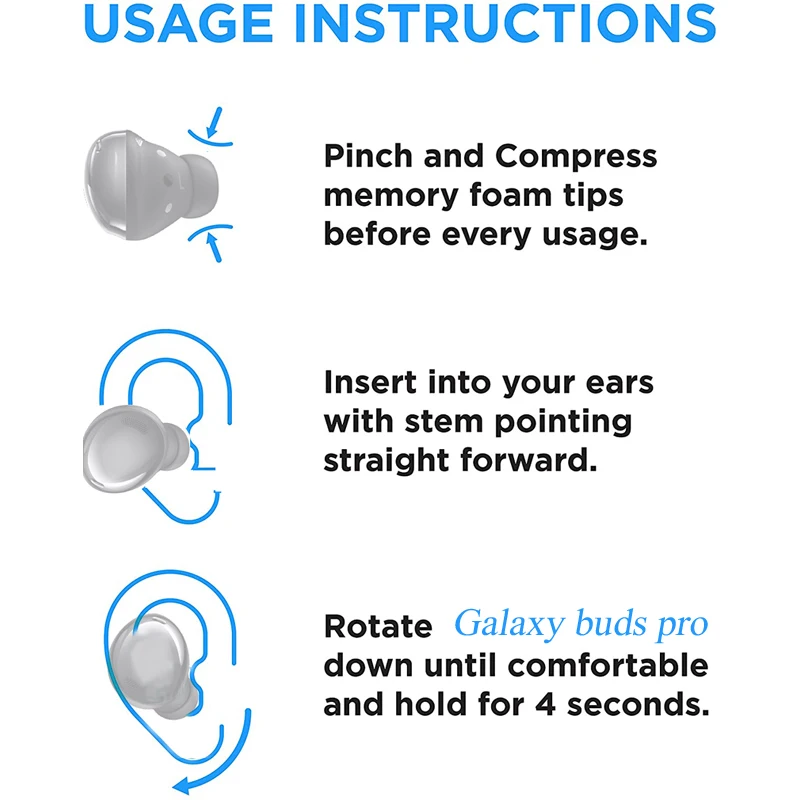 USAGE INSTRUCTIONS

Pinch and Compress memory foam tips before every usage.

Insert into your ears with stem pointing straight forward.

Rotate Galaxy buds pro down until comfortable and hold for 4 seconds.